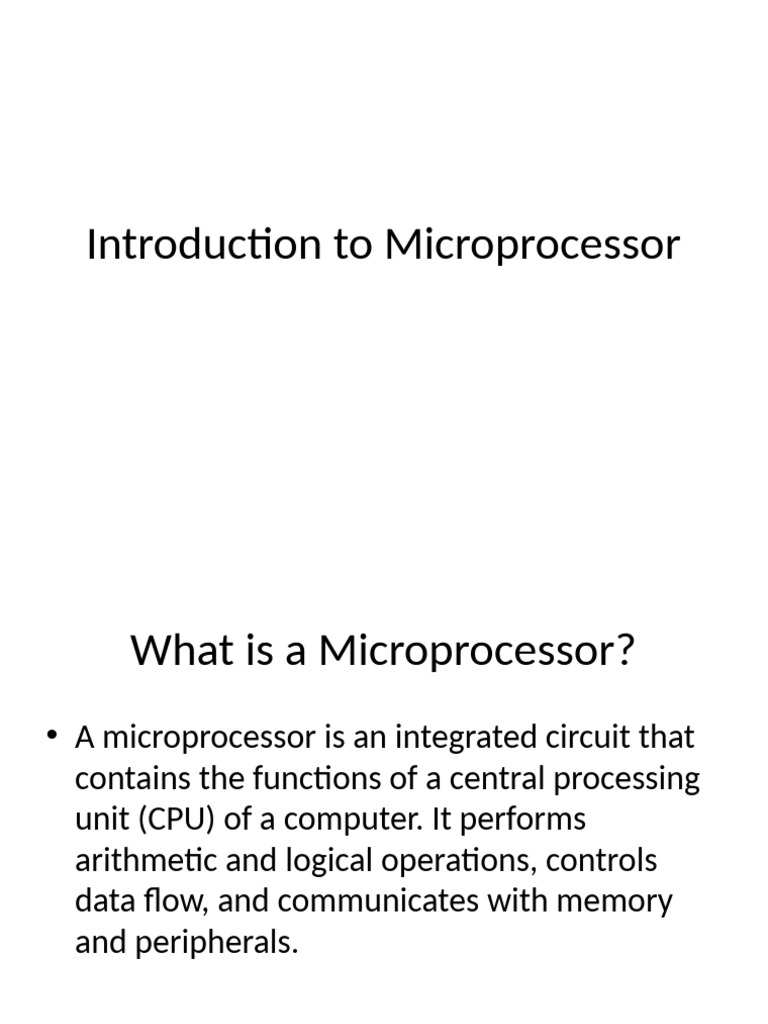 Introduction to Microprocessor

What is a Microprocessor?

• A microprocessor is an integrated circuit that contains the functions of a central processing unit (CPU) of a computer. It performs arithmetic and logical operations, controls data flow, and communicates with memory and peripherals.